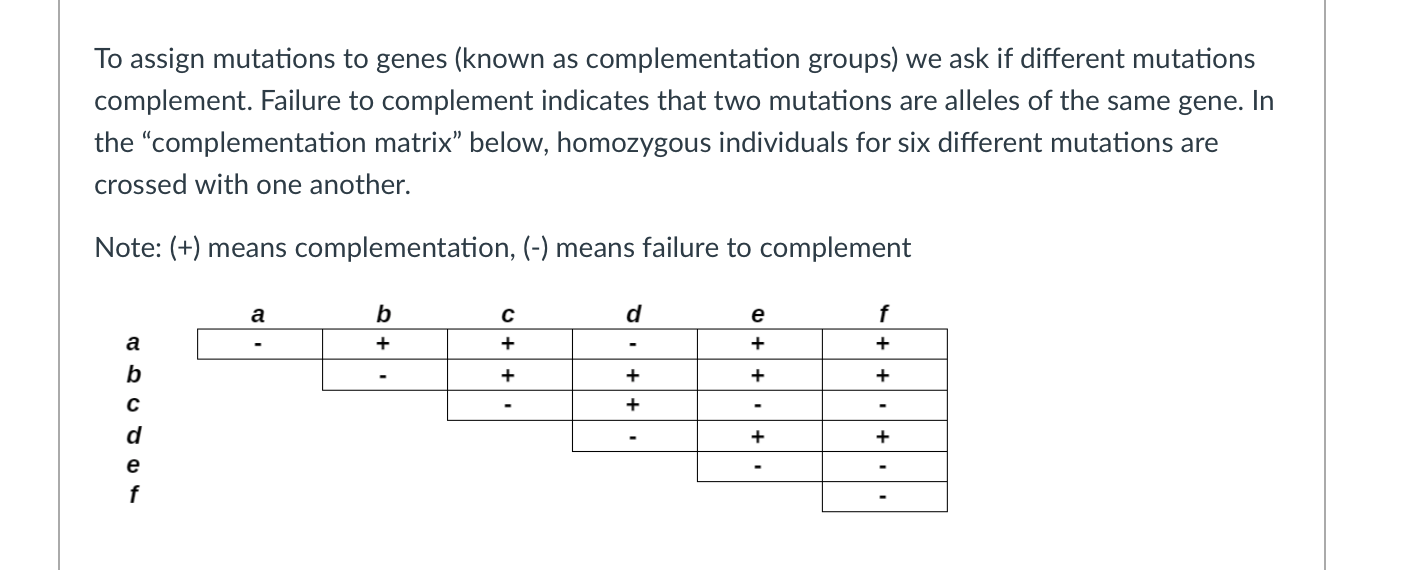 To assign mutations to genes (known as complementation groups) we ask if different mutations complement. Failure to complement indicates that two mutations are alleles of the same gene. In the “complementation matrix” below, homozygous individuals for six different mutations are crossed with one another.

Note: (+) means complementation, (-) means failure to complement

|   | a | b | c | d | e | f |
|---|---|---|---|---|---|---|
| a | - | + | + | - | + | + |
| b |   | - | + | + | + | + |
| c |   |   | - | + | - | - |
| d |   |   |   | - | + | + |
| e |   |   |   |   | - | - |
| f |   |   |   |   |   | - |